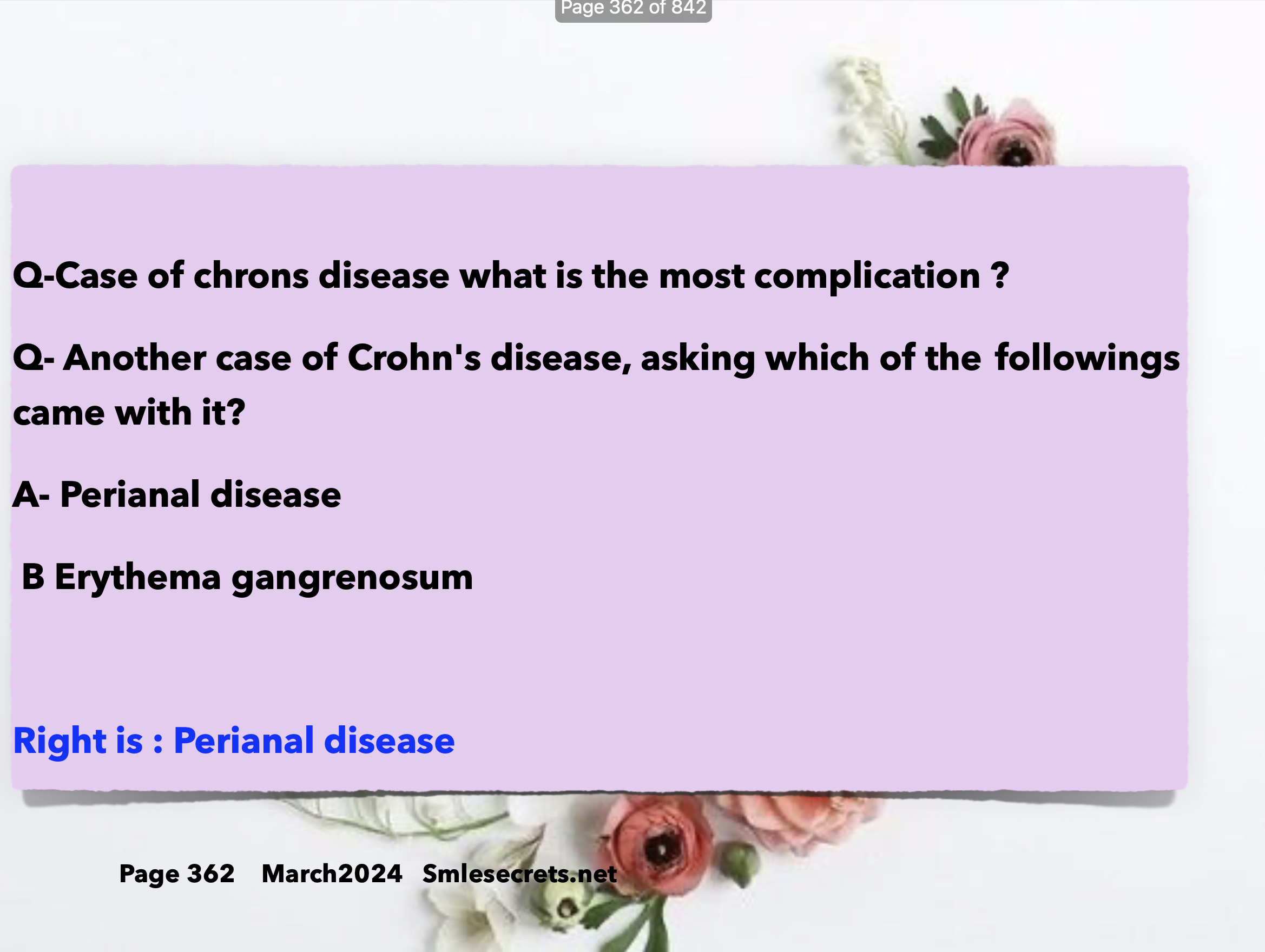 Page 362 of 842

Q-Case of chrons disease what is the most complication ?

Q- Another case of Crohn's disease, asking which of the followings came with it?

A- Perianal disease

B Erythema gangrenosum

Right is : Perianal disease

Page 362 March2024 Smlesecrets.net